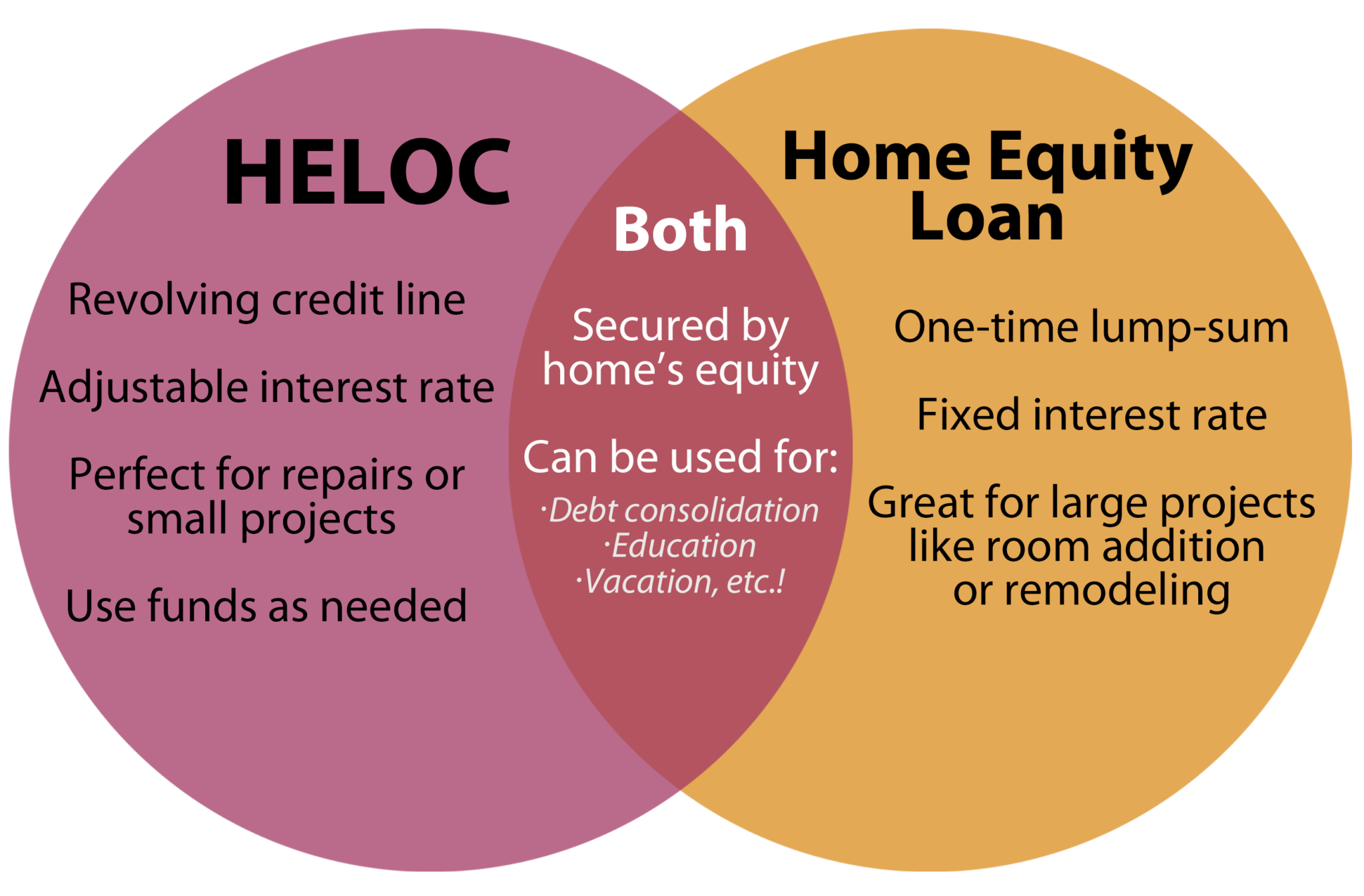 HELOC

Revolving credit line

Adjustable interest rate

Perfect for repairs or small projects

Use funds as needed

Both

Secured by home's equity

Can be used for:

·Debt consolidation
·Education
·Vacation, etc.!

Home Equity Loan

One-time lump-sum

Fixed interest rate

Great for large projects like room addition or remodeling